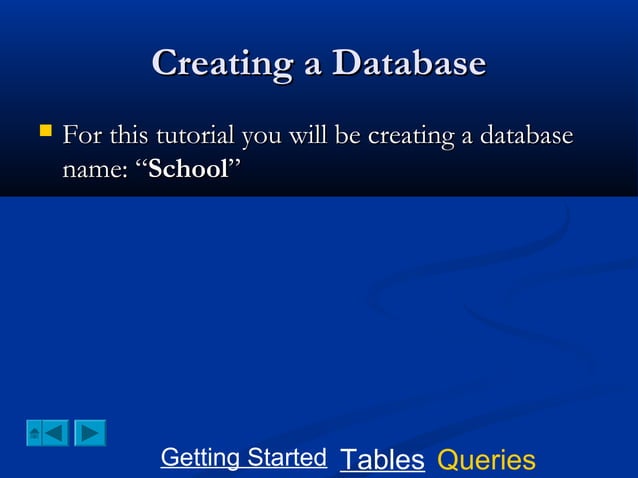 Creating a Database

For this tutorial you will be creating a database name: “School”

Getting Started Tables Queries